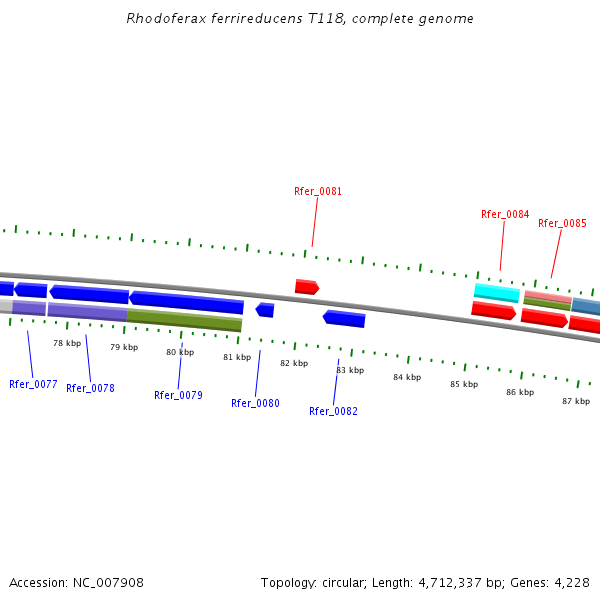 Rhodoferax ferrireducens T118, complete genome

Rfer_0081

Rfer_0084

Rfer_0085

78 kbp

79 kbp

80 kbp

81 kbp

82 kbp

83 kbp

84 kbp

85 kbp

86 kbp

87 kbp

Rfer_0077

Rfer_0078

Rfer_0079

Rfer_0080

Rfer_0082

Accession: NC_007908

Topology: circular; Length: 4,712,337 bp; Genes: 4,228